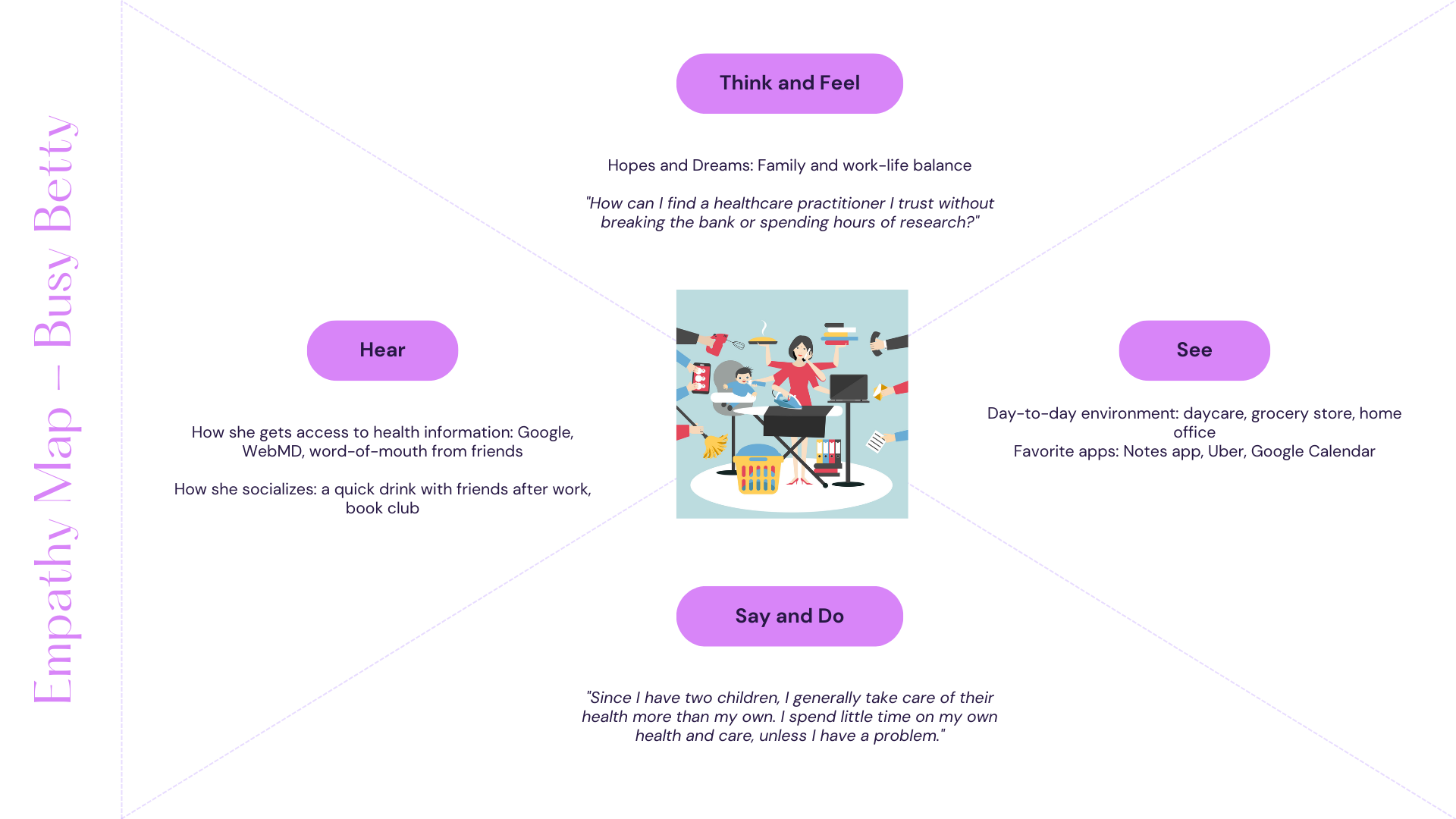 Empathy Map – Busy Betty

Think and Feel

Hopes and Dreams: Family and work-life balance

"How can I find a healthcare practitioner I trust without breaking the bank or spending hours of research?"

Hear

How she gets access to health information: Google, WebMD, word-of-mouth from friends

How she socializes: a quick drink with friends after work, book club

See

Day-to-day environment: daycare, grocery store, home office
Favorite apps: Notes app, Uber, Google Calendar

Say and Do

"Since I have two children, I generally take care of their health more than my own. I spend little time on my own health and care, unless I have a problem."